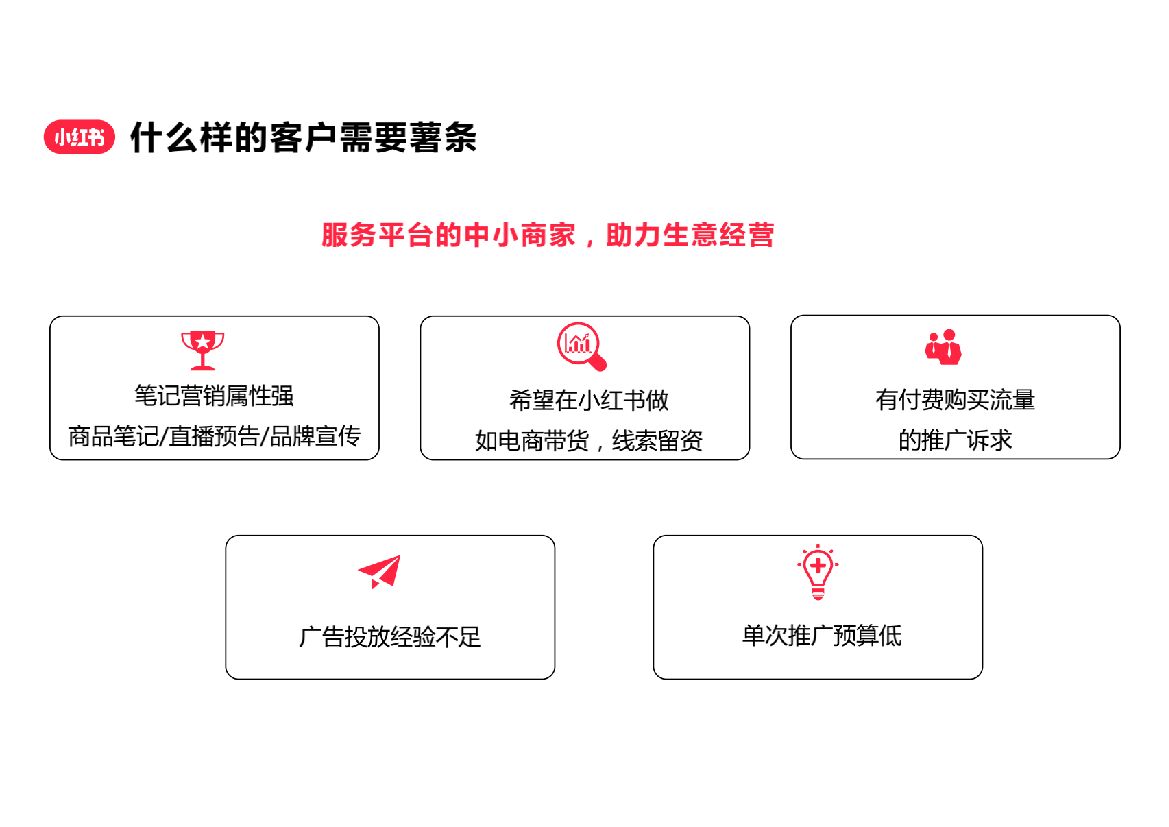 小红书 什么样的客户需要薯条

服务平台的中小商家，助力生意经营

笔记营销属性强
商品笔记/直播预告/品牌宣传

希望在小红书做
如电商带货，线索留资

有付费购买流量
的推广诉求

广告投放经验不足

单次推广预算低